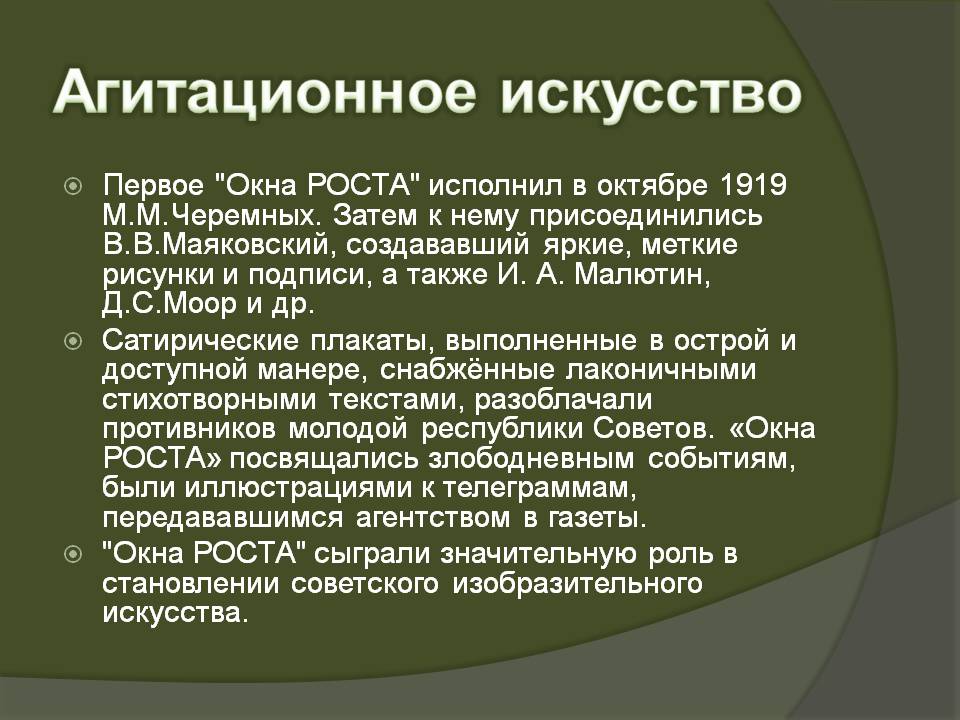 Агитационное искусство

Первое "Окна РОСТА" исполнил в октябре 1919 М.М.Черемных. Затем к нему присоединились В.В.Маяковский, создававший яркие, меткие рисунки и подписи, а также И. А. Малютин, Д.С.Моор и др.

Сатирические плакаты, выполненные в острой и доступной манере, снабжённые лаконичными стихотворными текстами, разоблачали противников молодой республики Советов. «Окна РОСТА» посвящались злободневным событиям, были иллюстрациями к телеграммам, передававшимся агентством в газеты.

"Окна РОСТА" сыграли значительную роль в становлении советского изобразительного искусства.